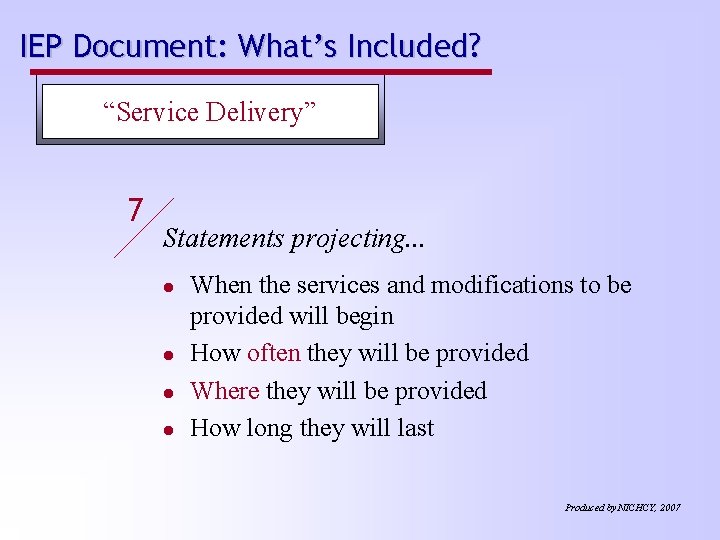 IEP Document: What's Included?

"Service Delivery"

7

Statements projecting...

- When the services and modifications to be provided will begin
- How often they will be provided
- Where they will be provided
- How long they will last

Produced by NICHCY, 2007